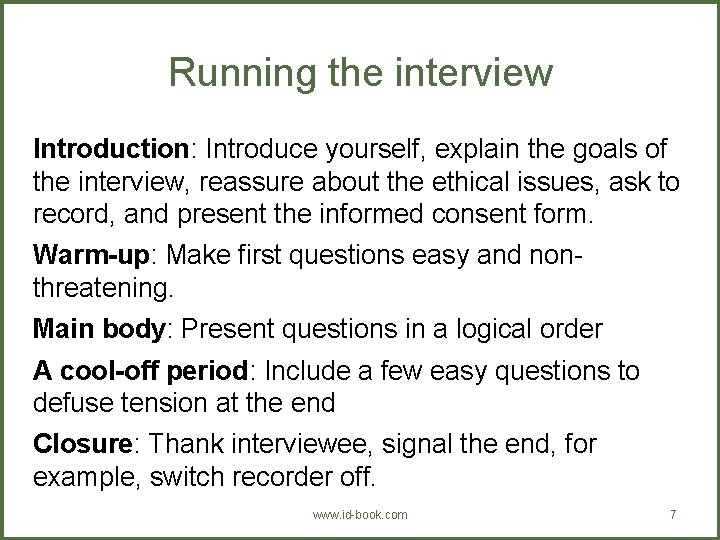 Running the interview

Introduction: Introduce yourself, explain the goals of the interview, reassure about the ethical issues, ask to record, and present the informed consent form.

Warm-up: Make first questions easy and non-threatening.

Main body: Present questions in a logical order

A cool-off period: Include a few easy questions to defuse tension at the end

Closure: Thank interviewee, signal the end, for example, switch recorder off.

www.id-book.com

7